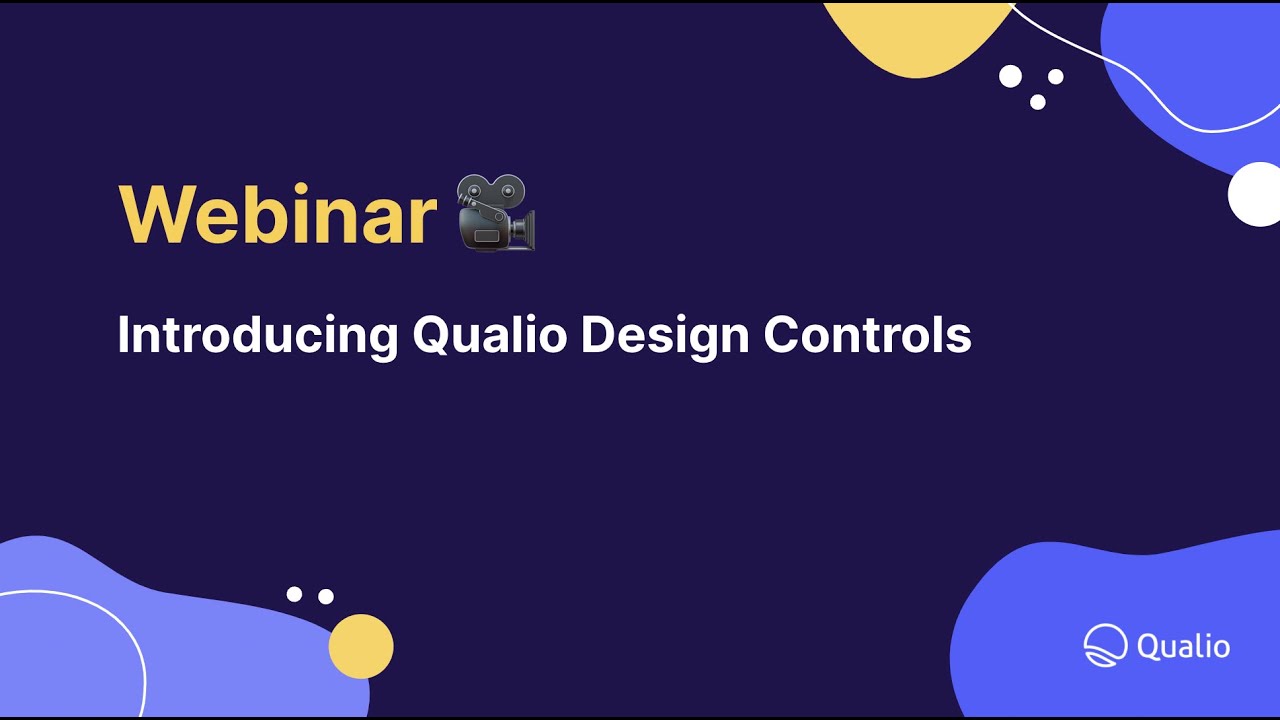 Webinar 🎥

Introducing Qualio Design Controls

Qualio